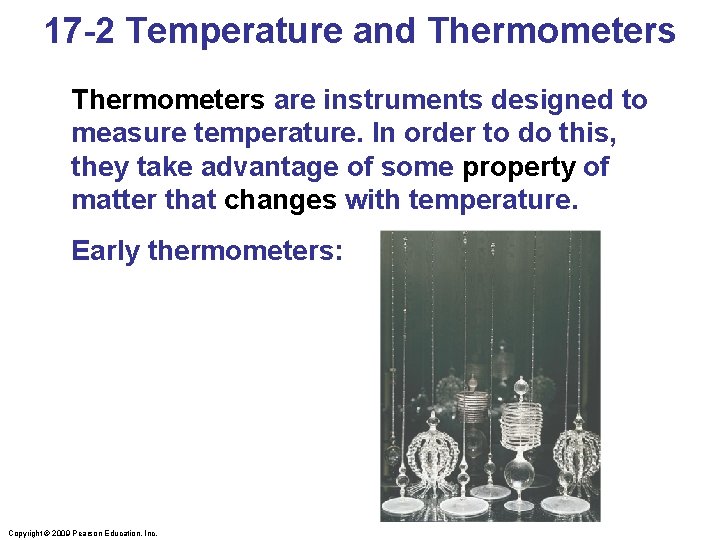 17-2 Temperature and Thermometers

Thermometers are instruments designed to measure temperature. In order to do this, they take advantage of some property of matter that changes with temperature.

Early thermometers:

Copyright © 2009 Pearson Education, Inc.